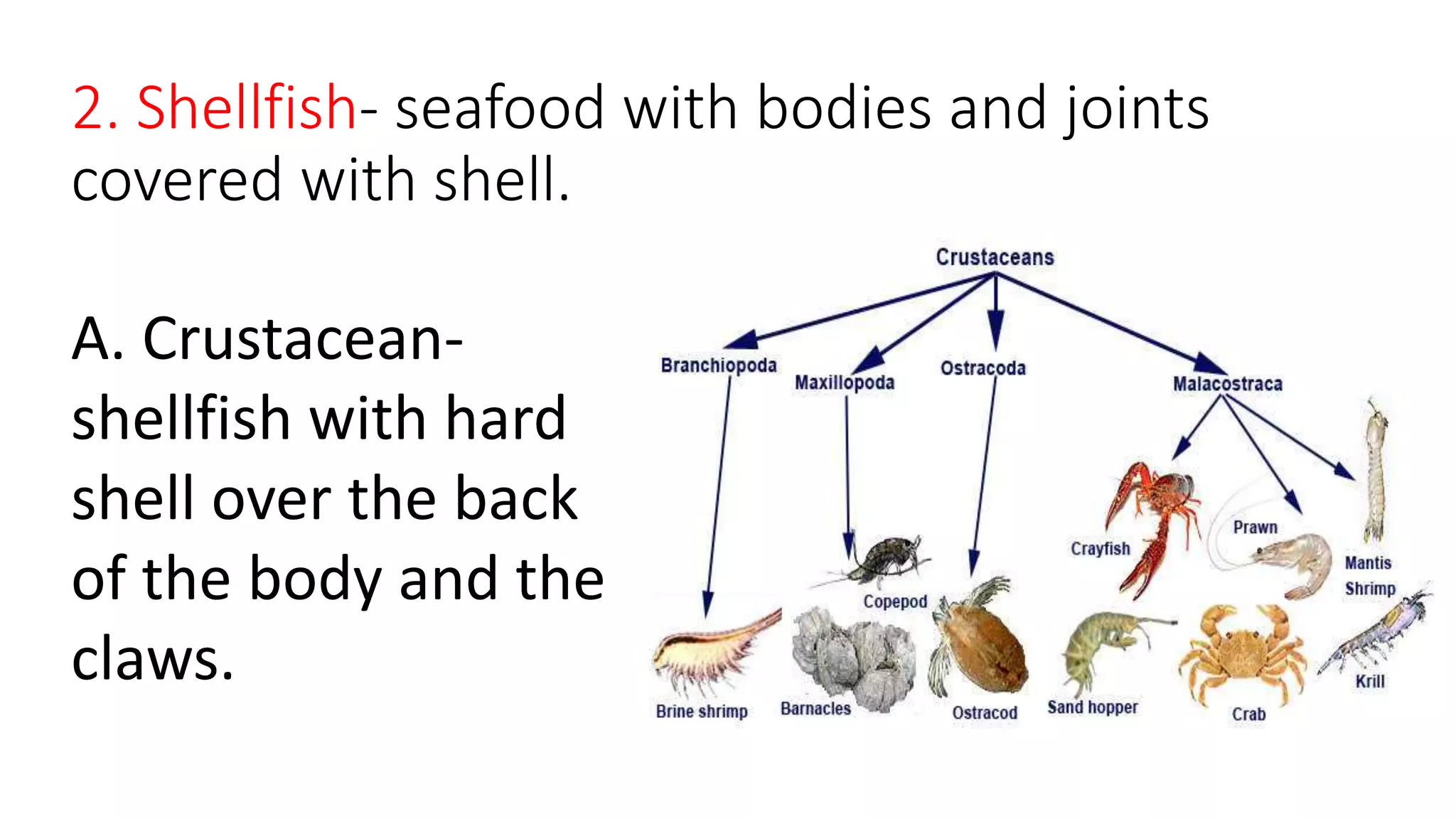 2. Shellfish- seafood with bodies and joints covered with shell.

A. Crustacean- shellfish with hard shell over the back of the body and the claws.

Crustaceans

Branchiopoda

Maxillopoda

Ostracoda

Malacostraca

Crayfish

Prawn

Mantis Shrimp

Copepod

Brine shrimp

Barnacles

Ostracod

Sand hopper

Crab

Krill